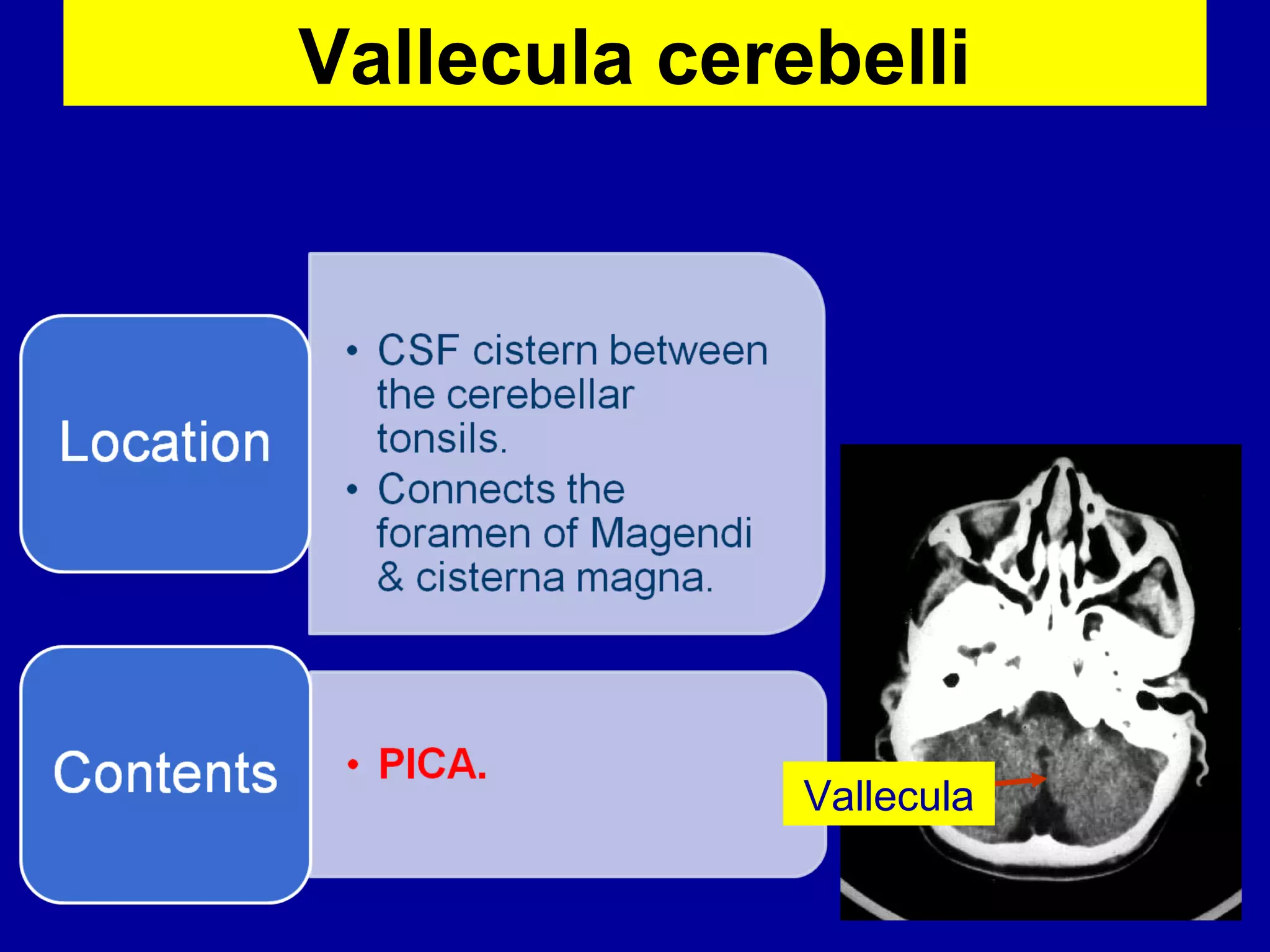 Vallecula cerebelli

Location

• CSF cistern between the cerebellar tonsils.
• Connects the foramen of Magendi & cisterna magna.

Contents

• PICA.

Vallecula